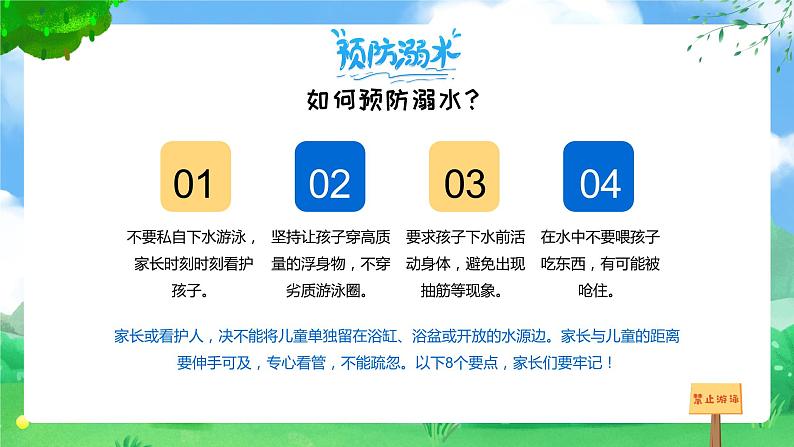 预防溺水

如何预防溺水？

01

不要私自下水游泳，家长时刻时刻看护孩子。

02

坚持让孩子穿高质量的浮身物，不穿劣质游泳圈。

03

要求孩子下水前活动身体，避免出现抽筋等现象。

04

在水中不要喂孩子吃东西，有可能被呛住。

家长或看护人，决不能将儿童单独留在浴缸、浴盆或开放的水源边。家长与儿童的距离要伸手可及，专心看管，不能疏忽。以下8个要点，家长们要牢记！

禁止游泳